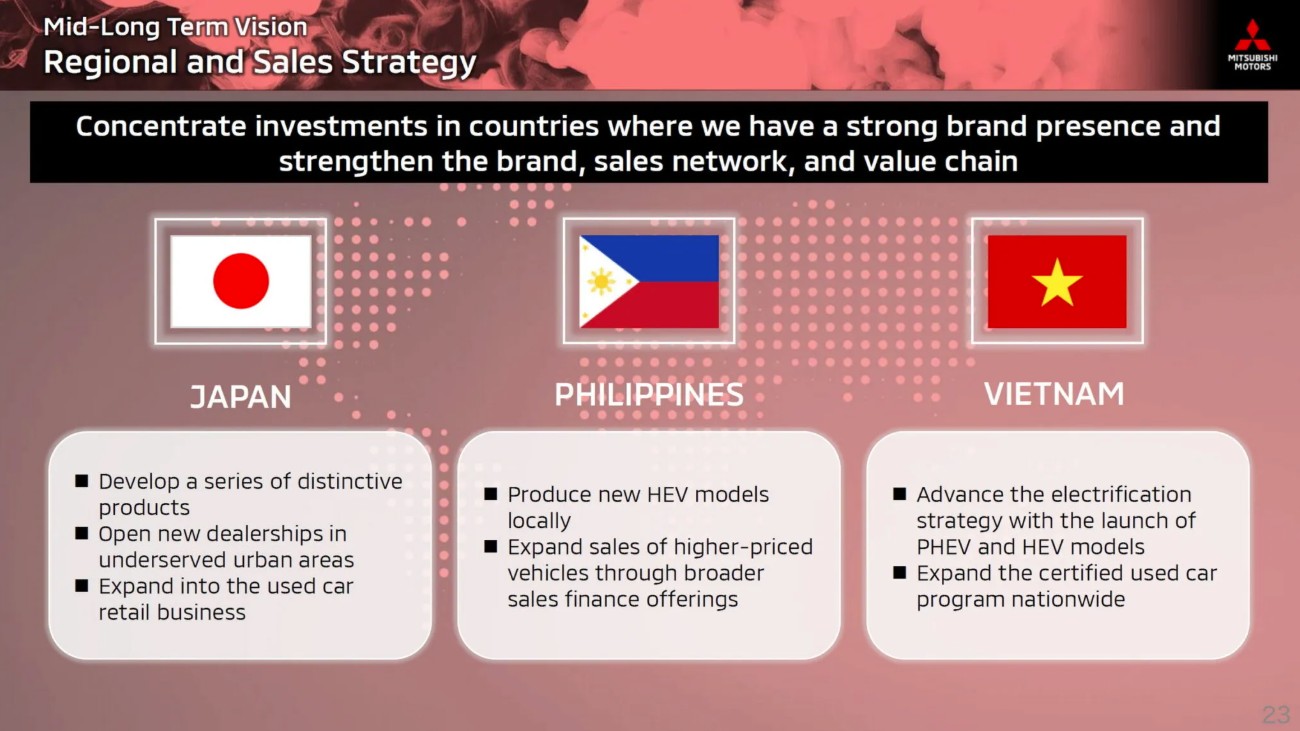 Mid-Long Term Vision
Regional and Sales Strategy

MITSUBISHI MOTORS

Concentrate investments in countries where we have a strong brand presence and strengthen the brand, sales network, and value chain

JAPAN

■ Develop a series of distinctive products
■ Open new dealerships in underserved urban areas
■ Expand into the used car retail business

PHILIPPINES

■ Produce new HEV models locally
■ Expand sales of higher-priced vehicles through broader sales finance offerings

VIETNAM

■ Advance the electrification strategy with the launch of PHEV and HEV models
■ Expand the certified used car program nationwide

23